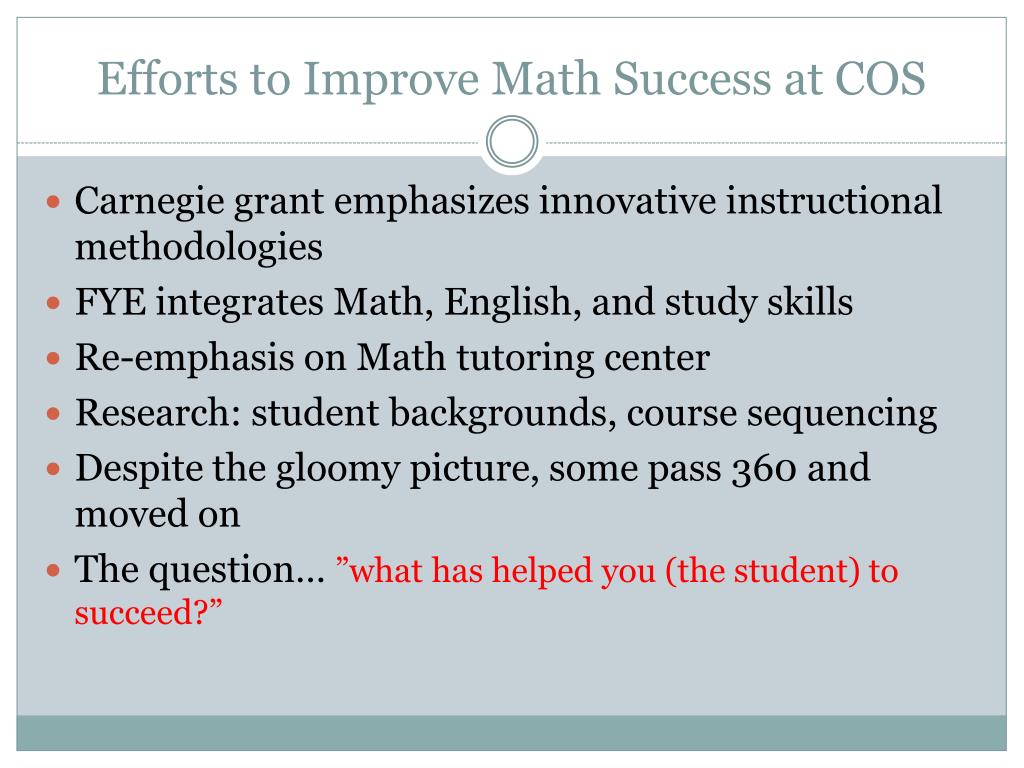 Efforts to Improve Math Success at COS

- Carnegie grant emphasizes innovative instructional methodologies
- FYE integrates Math, English, and study skills
- Re-emphasis on Math tutoring center
- Research: student backgrounds, course sequencing
- Despite the gloomy picture, some pass 360 and moved on
- The question… ”what has helped you (the student) to succeed?”